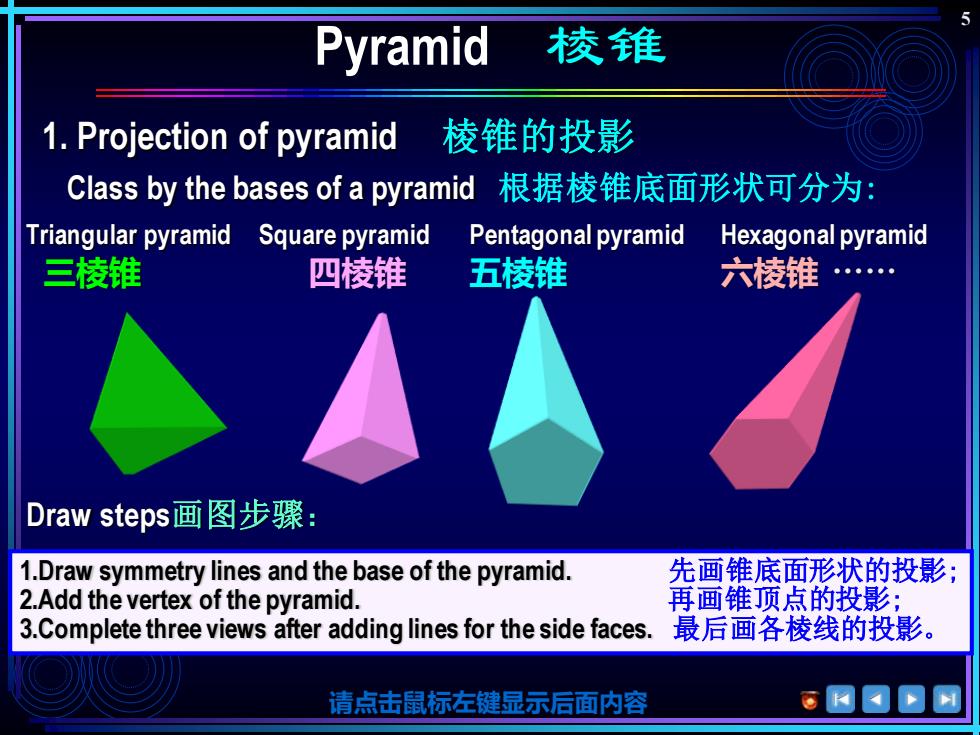 5

Pyramid 棱锥

1. Projection of pyramid 棱锥的投影

Class by the bases of a pyramid 根据棱锥底面形状可分为:

Triangular pyramid 三棱锥

Square pyramid 四棱锥

Pentagonal pyramid 五棱锥

Hexagonal pyramid 六棱锥 ……

Draw steps画图步骤:

1.Draw symmetry lines and the base of the pyramid. 先画锥底面形状的投影;
2.Add the vertex of the pyramid. 再画锥顶点的投影;
3.Complete three views after adding lines for the side faces. 最后画各棱线的投影。

请点击鼠标左键显示后面内容